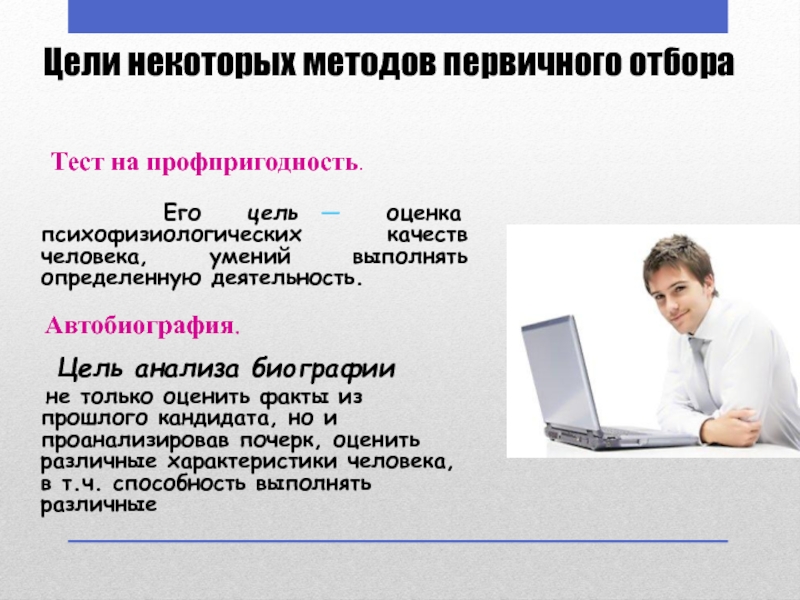 Цели некоторых методов первичного отбора

Тест на профпригодность.

Его цель — оценка психофизиологических качеств человека, умений выполнять определенную деятельность.

Автобиография.

Цель анализа биографии

не только оценить факты из прошлого кандидата, но и проанализировав почерк, оценить различные характеристики человека, в т.ч. способность выполнять различные